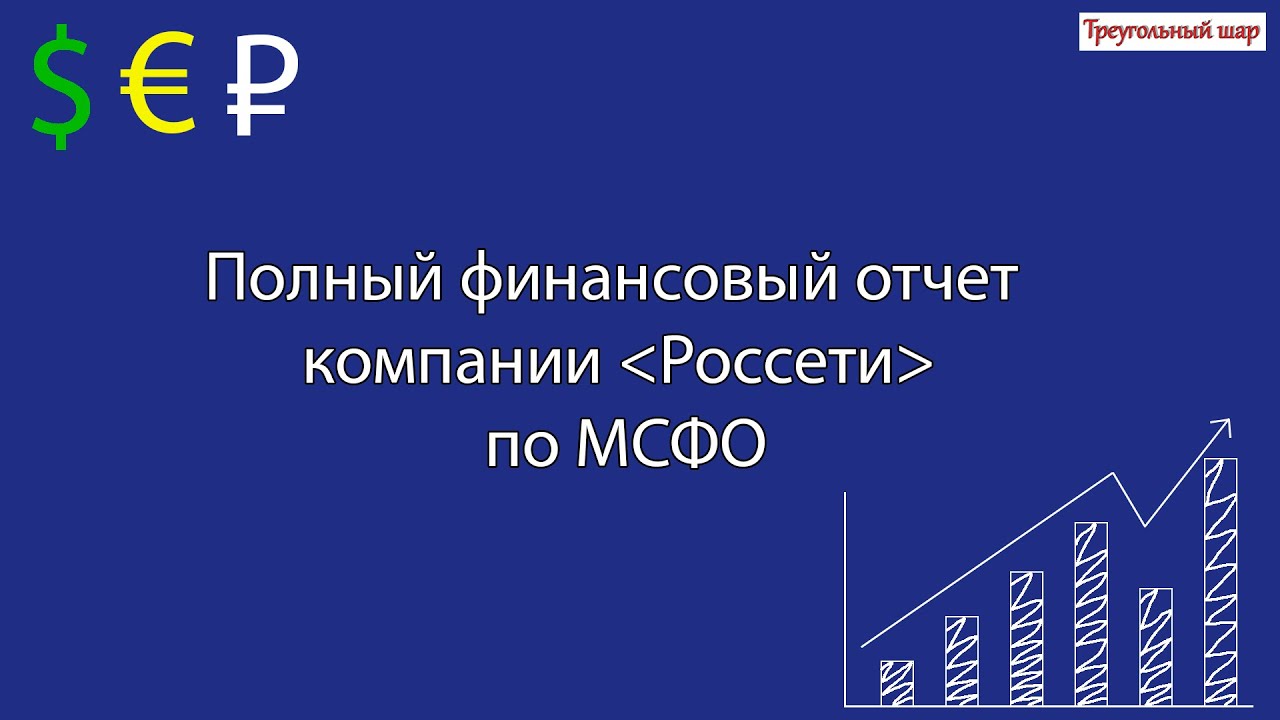 $ € ₽

Треугольный шар

Полный финансовый отчет компании <Россети> по МСФО